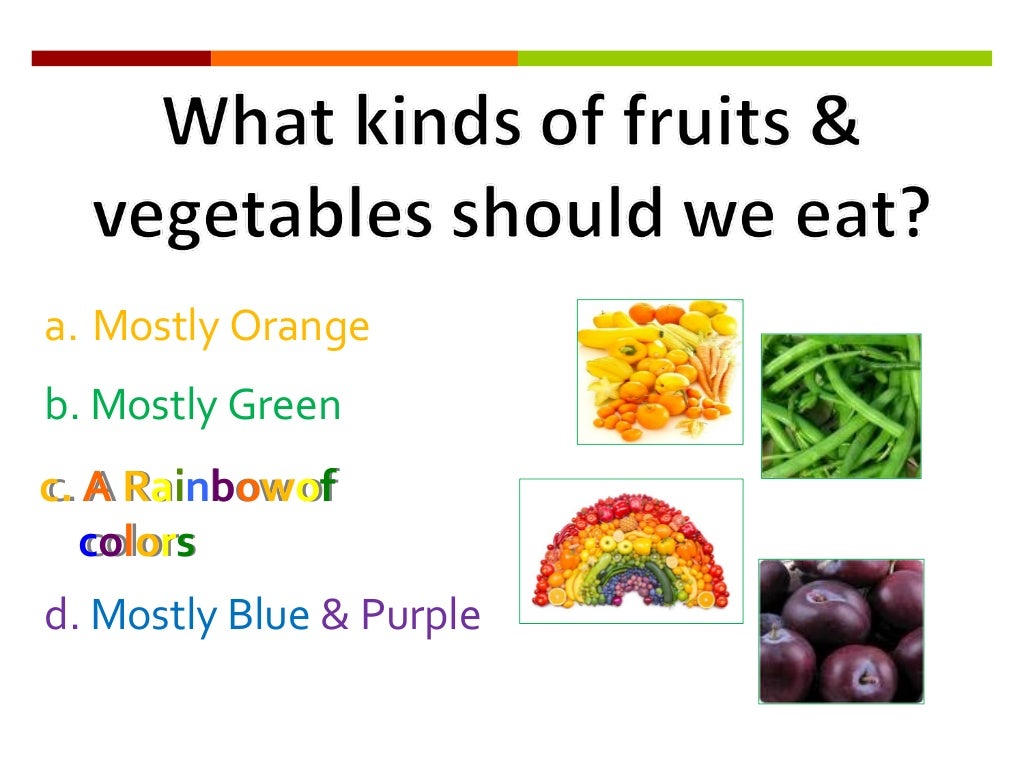 What kinds of fruits & vegetables should we eat?

a. Mostly Orange

b. Mostly Green

c. A Rainbow of colors

d. Mostly Blue & Purple